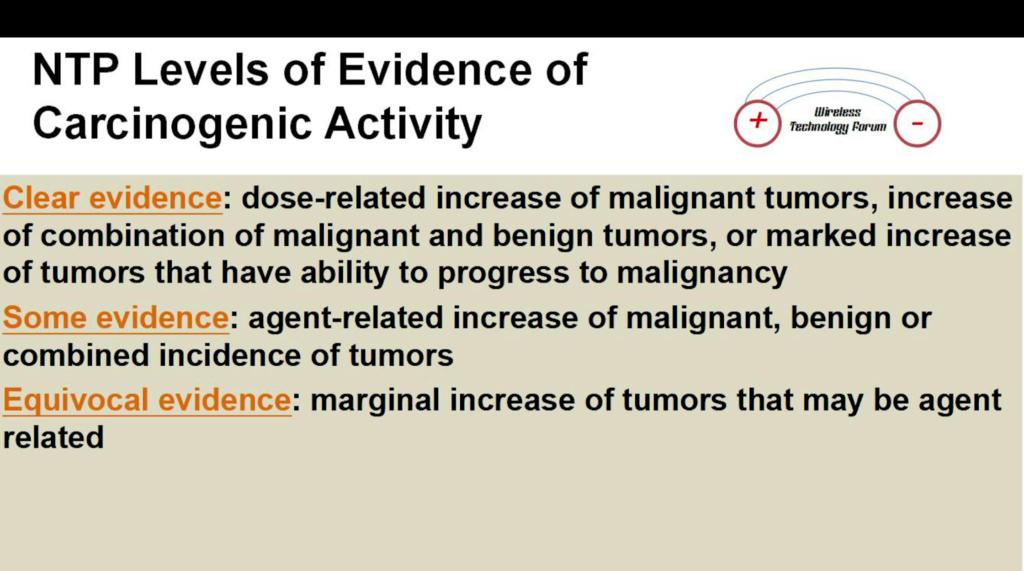 NTP Levels of Evidence of Carcinogenic Activity

+ Wireless Technology Forum -

Clear evidence: dose-related increase of malignant tumors, increase of combination of malignant and benign tumors, or marked increase of tumors that have ability to progress to malignancy

Some evidence: agent-related increase of malignant, benign or combined incidence of tumors

Equivocal evidence: marginal increase of tumors that may be agent related